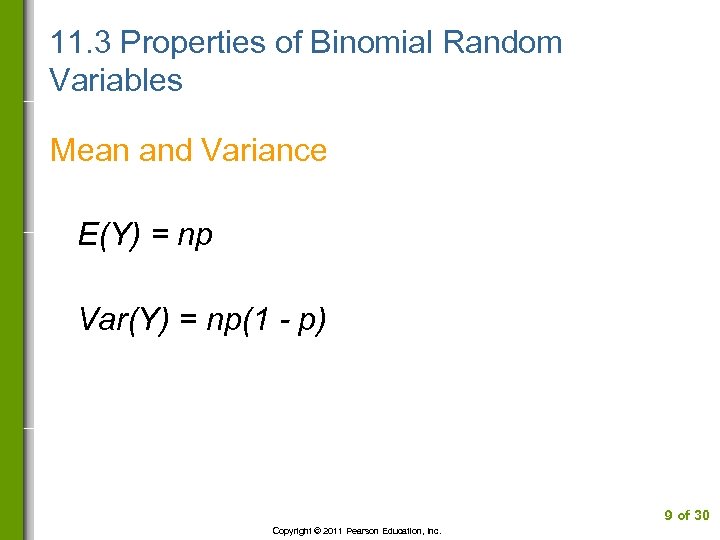 11.3 Properties of Binomial Random Variables

Mean and Variance

$E(Y) = np$

$Var(Y) = np(1 - p)$

9 of 30

Copyright © 2011 Pearson Education, Inc.